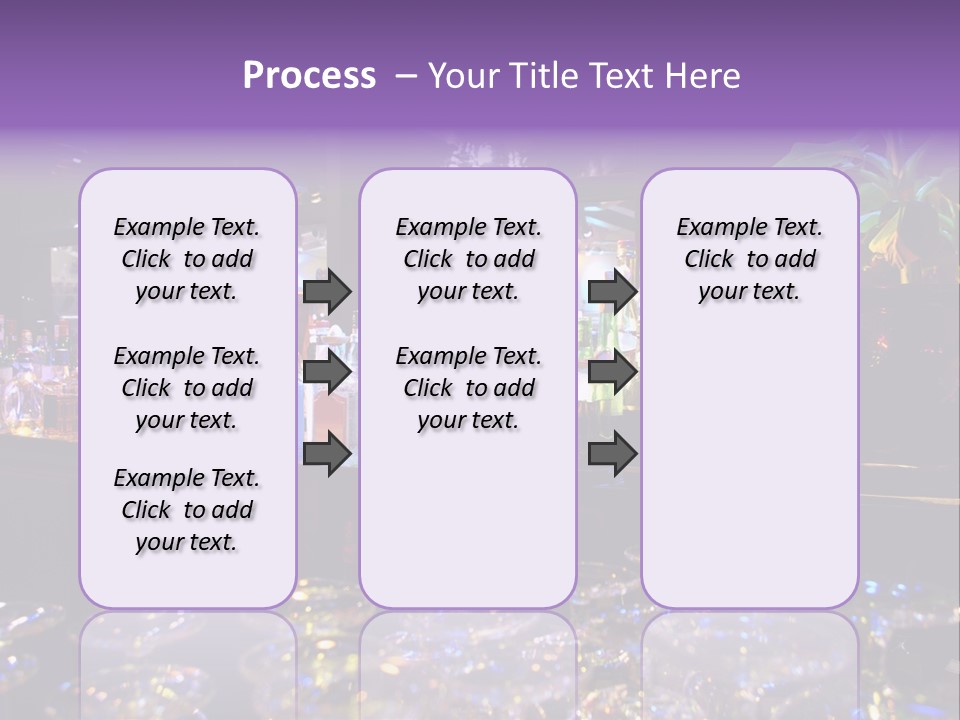 Process – Your Title Text Here

Example Text. Click to add your text.

Example Text. Click to add your text.

Example Text. Click to add your text.

Example Text. Click to add your text.

Example Text. Click to add your text.

Example Text. Click to add your text.